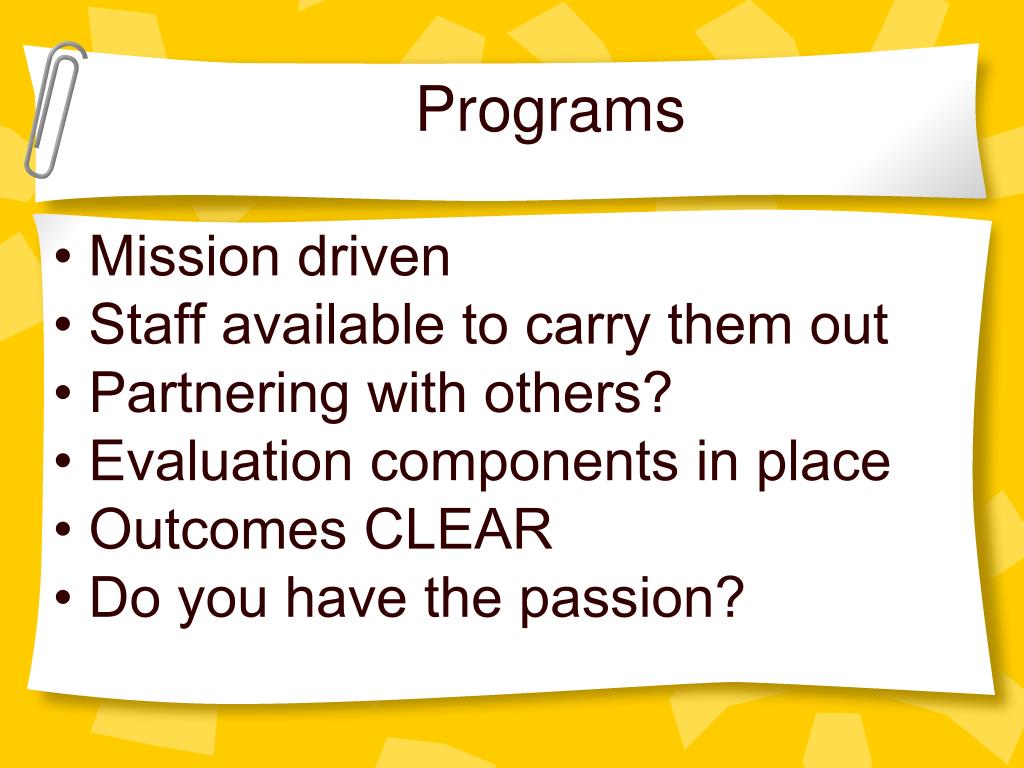 Programs

• Mission driven
• Staff available to carry them out
• Partnering with others?
• Evaluation components in place
• Outcomes CLEAR
• Do you have the passion?